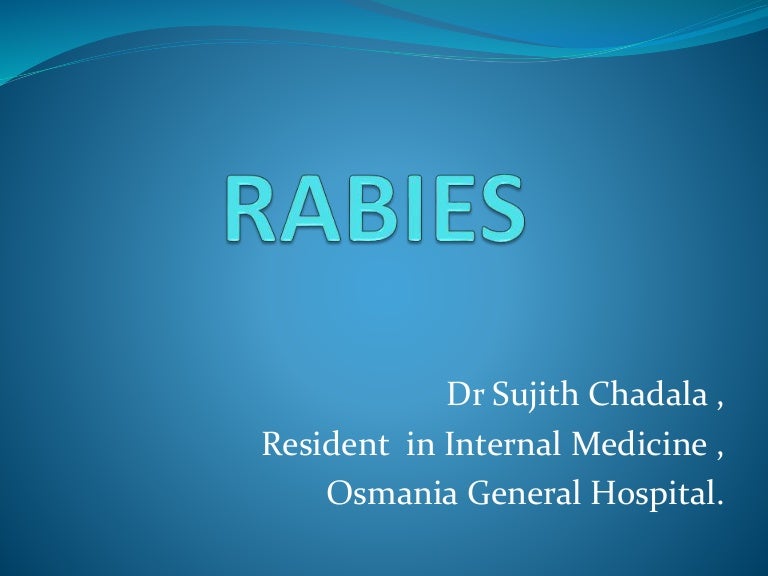 RABIES

Dr Sujith Chadala ,
Resident in Internal Medicine ,
Osmania General Hospital.